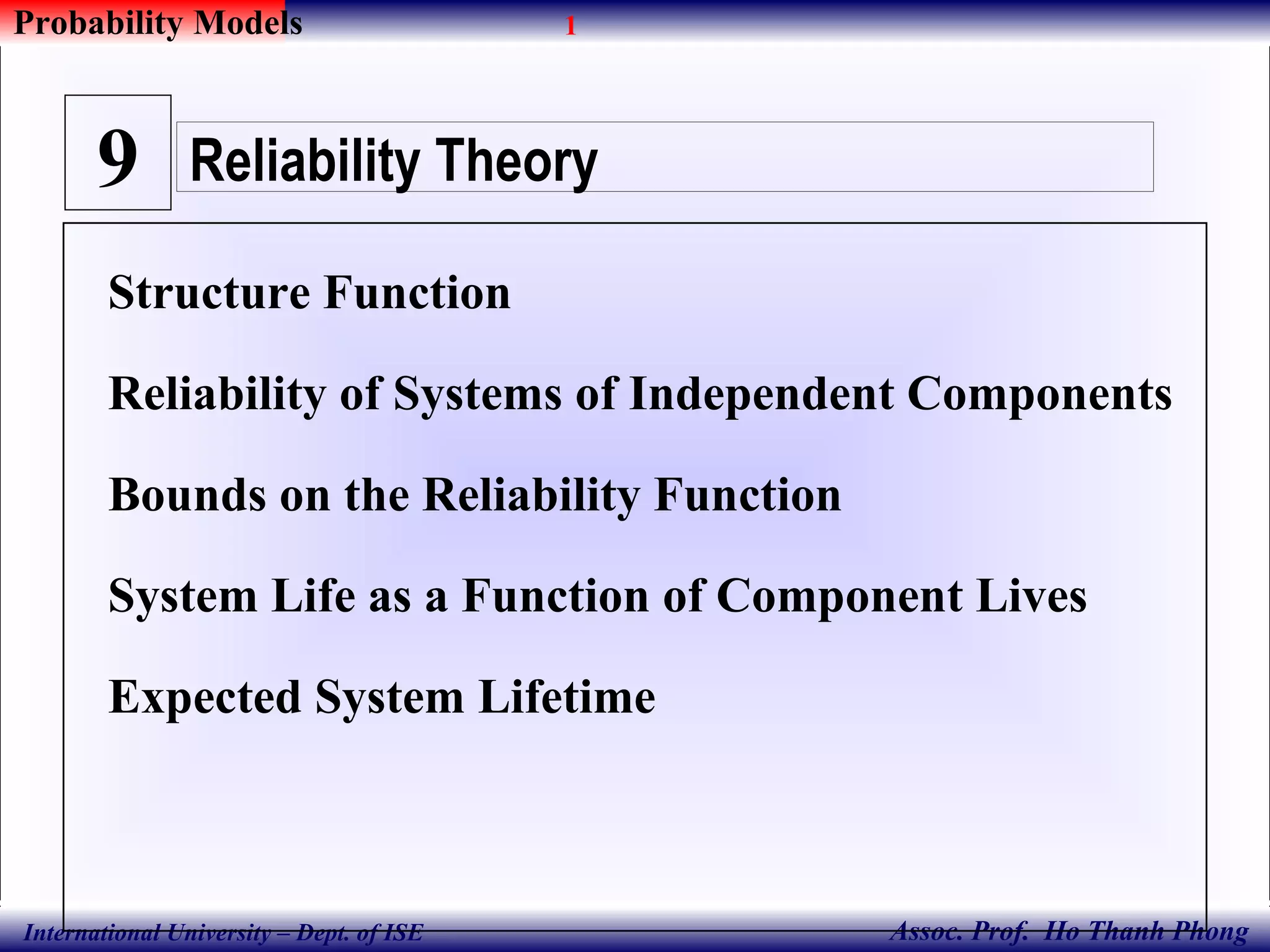 Probability Models 1

9 Reliability Theory

Structure Function

Reliability of Systems of Independent Components

Bounds on the Reliability Function

System Life as a Function of Component Lives

Expected System Lifetime

International University – Dept. of ISE Assoc. Prof. Ho Thanh Phong